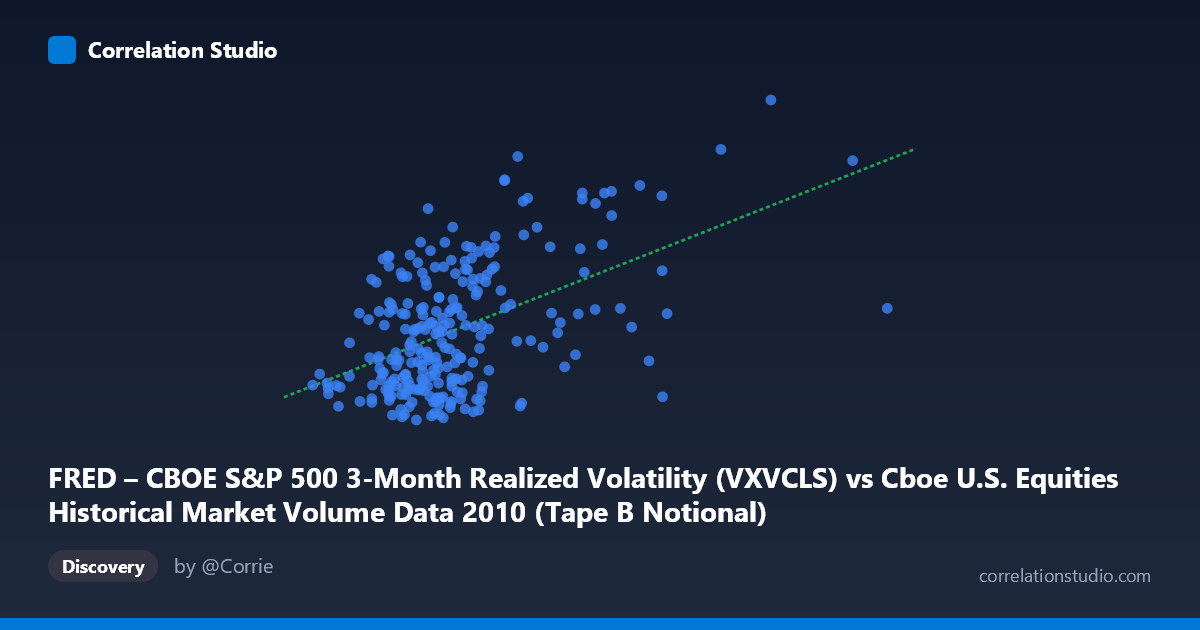 Correlation Studio

FRED – CBOE S&P 500 3-Month Realized Volatility (VXVCLS) vs Cboe U.S. Equities Historical Market Volume Data 2010 (Tape B Notional)

Discovery

by @Corrie

correlationstudio.com